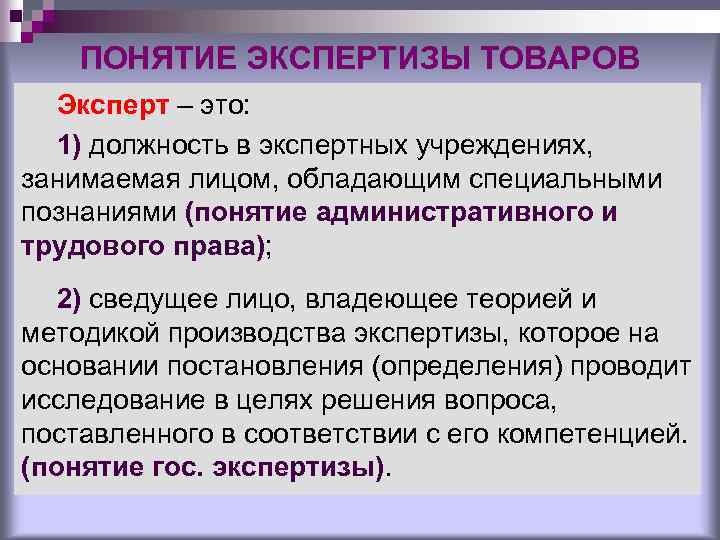 ПОНЯТИЕ ЭКСПЕРТИЗЫ ТОВАРОВ

Эксперт – это:

1) должность в экспертных учреждениях, занимаемая лицом, обладающим специальными познаниями (понятие административного и трудового права);

2) сведущее лицо, владеющее теорией и методикой производства экспертизы, которое на основании постановления (определения) проводит исследование в целях решения вопроса, поставленного в соответствии с его компетенцией. (понятие гос. экспертизы).